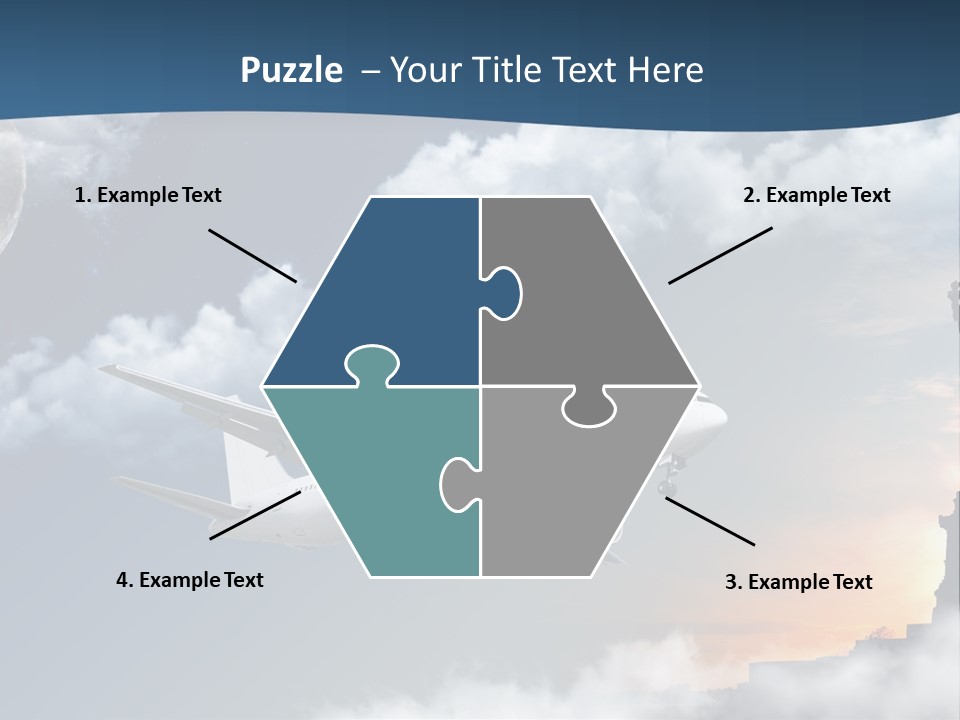 Puzzle – Your Title Text Here

1. Example Text

2. Example Text

4. Example Text

3. Example Text